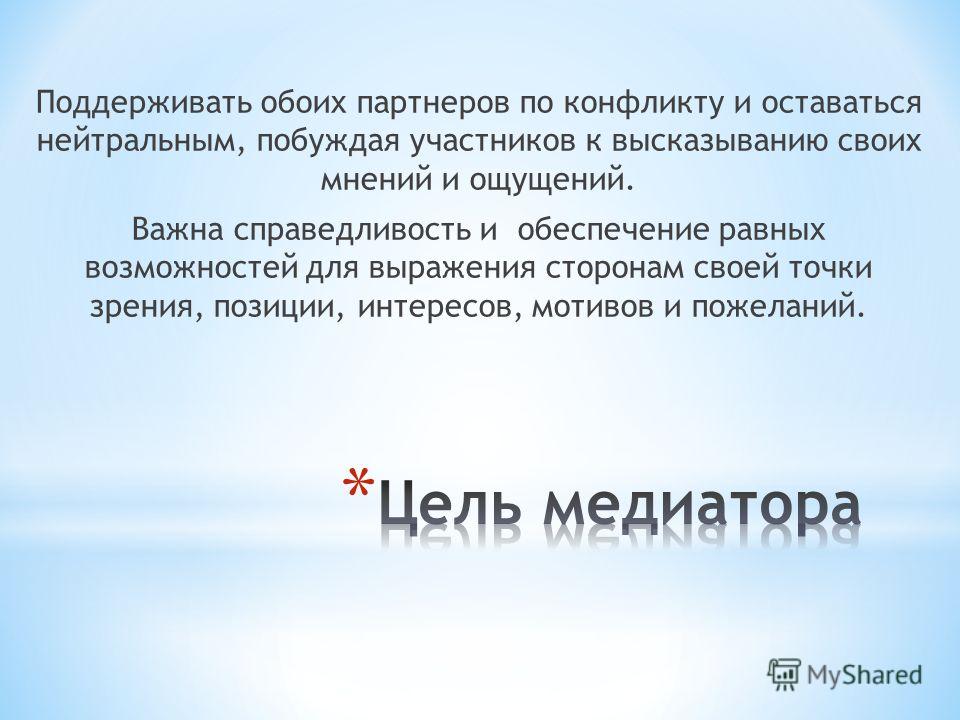 Поддерживать обоих партнеров по конфликту и оставаться нейтральным, побуждая участников к высказыванию своих мнений и ощущений.

Важна справедливость и  обеспечение равных возможностей для выражения сторонам своей точки зрения, позиции, интересов, мотивов и пожеланий.

*Цель медиатора

MyShared